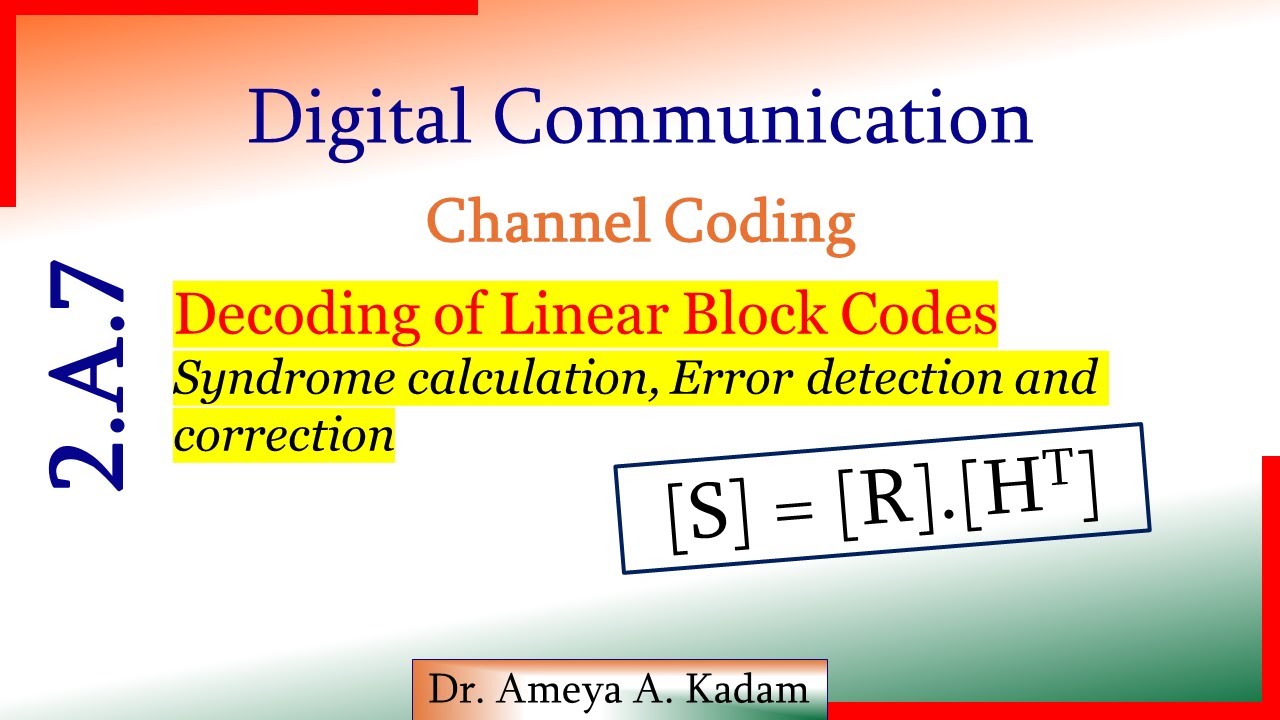 Digital Communication

Channel Coding

2.A.7

Decoding of Linear Block Codes

Syndrome calculation, Error detection and correction

$[S] = [R].[H^T]$

Dr. Ameya A. Kadam